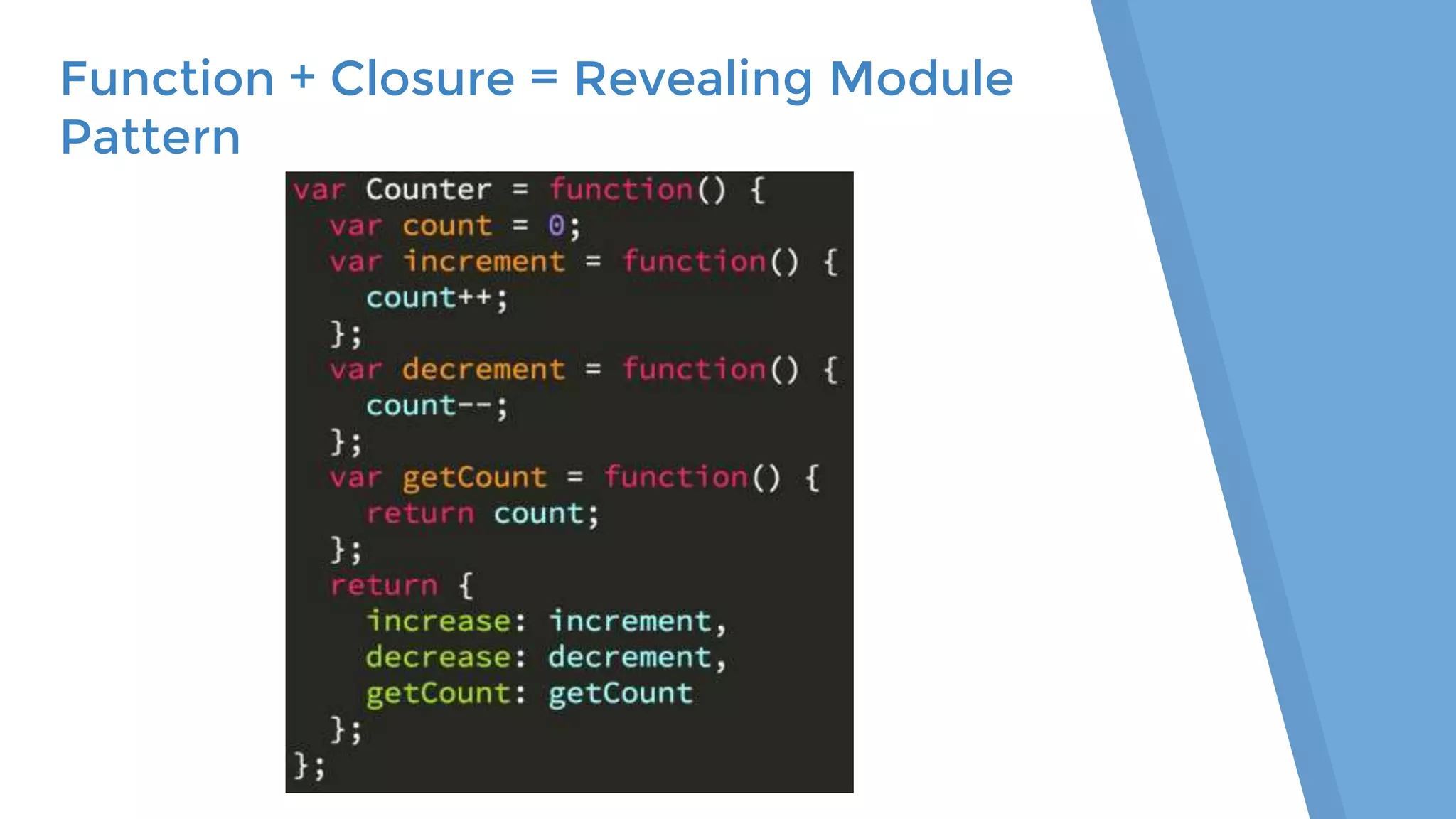 Function + Closure = Revealing Module Pattern

var Counter = function() {
  var count = 0;
  var increment = function() {
    count++;
  };
  var decrement = function() {
    count--;
  };
  var getCount = function() {
    return count;
  };
  return {
    increase: increment,
    decrease: decrement,
    getCount: getCount
  };
};